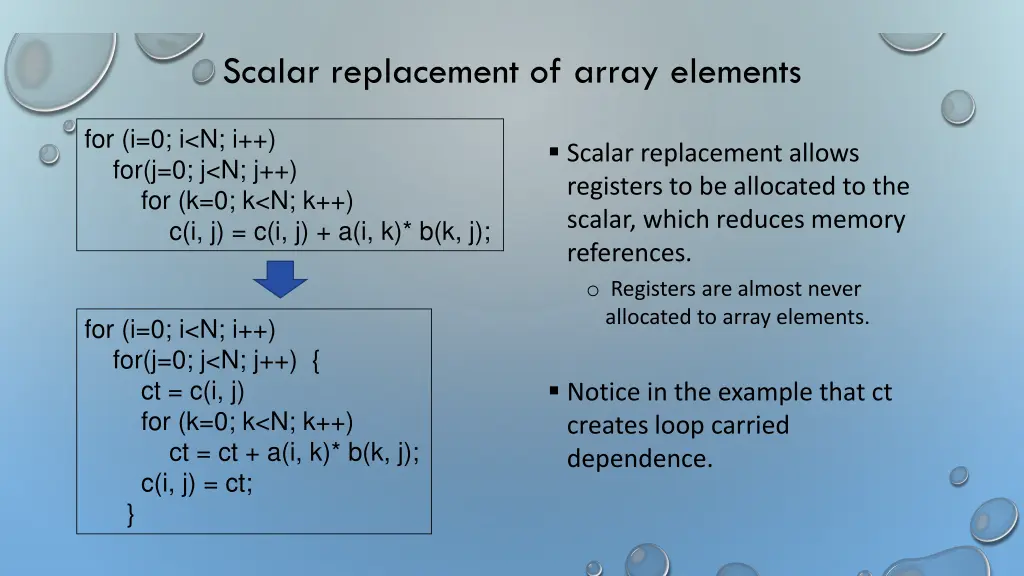 Scalar replacement of array elements

for (i=0; i<N; i++)
for(j=0; j<N; j++)
for (k=0; k<N; k++)
c(i, j) = c(i, j) + a(i, k)* b(k, j);

for (i=0; i<N; i++)
for(j=0; j<N; j++) {
ct = c(i, j)
for (k=0; k<N; k++)
ct = ct + a(i, k)* b(k, j);
c(i, j) = ct;
}

▪ Scalar replacement allows registers to be allocated to the scalar, which reduces memory references.

o Registers are almost never allocated to array elements.

▪ Notice in the example that ct creates loop carried dependence.